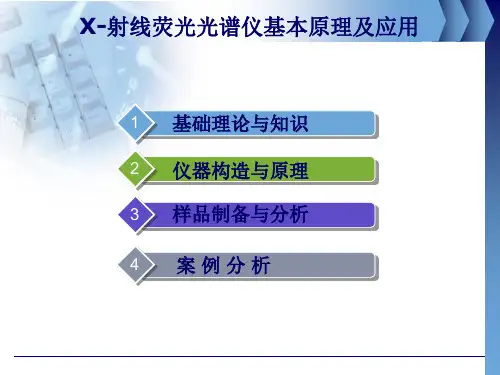 X-射线荧光光谱仪基本原理及应用

1 基础理论与知识

2 仪器构造与原理

3 样品制备与分析

4 案 例 分 析